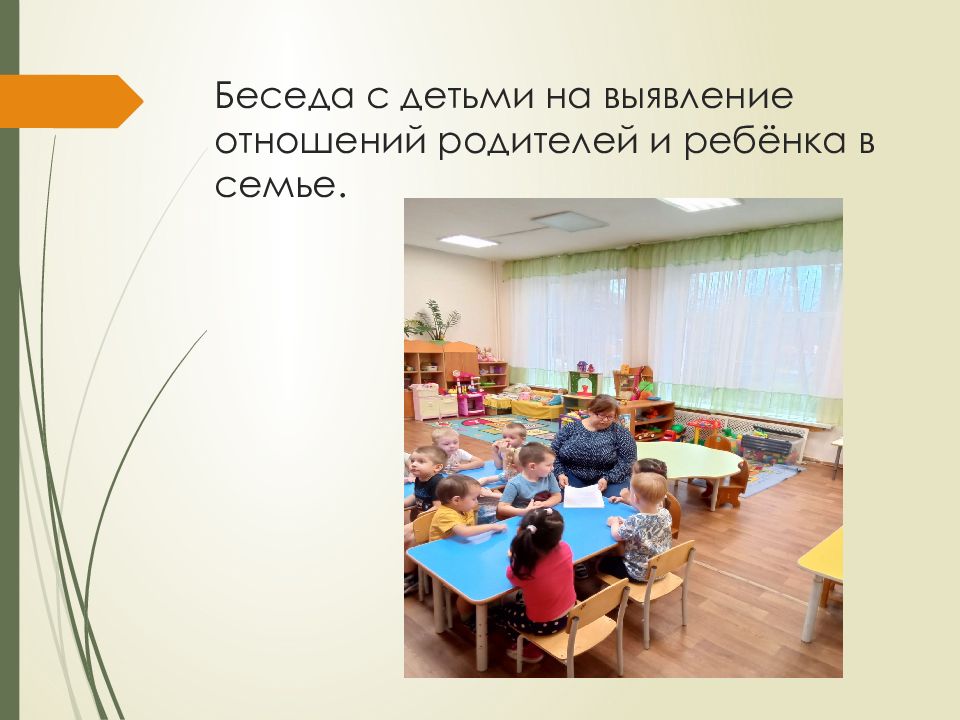 Беседа с детьми на выявление отношений родителей и ребёнка в семье.